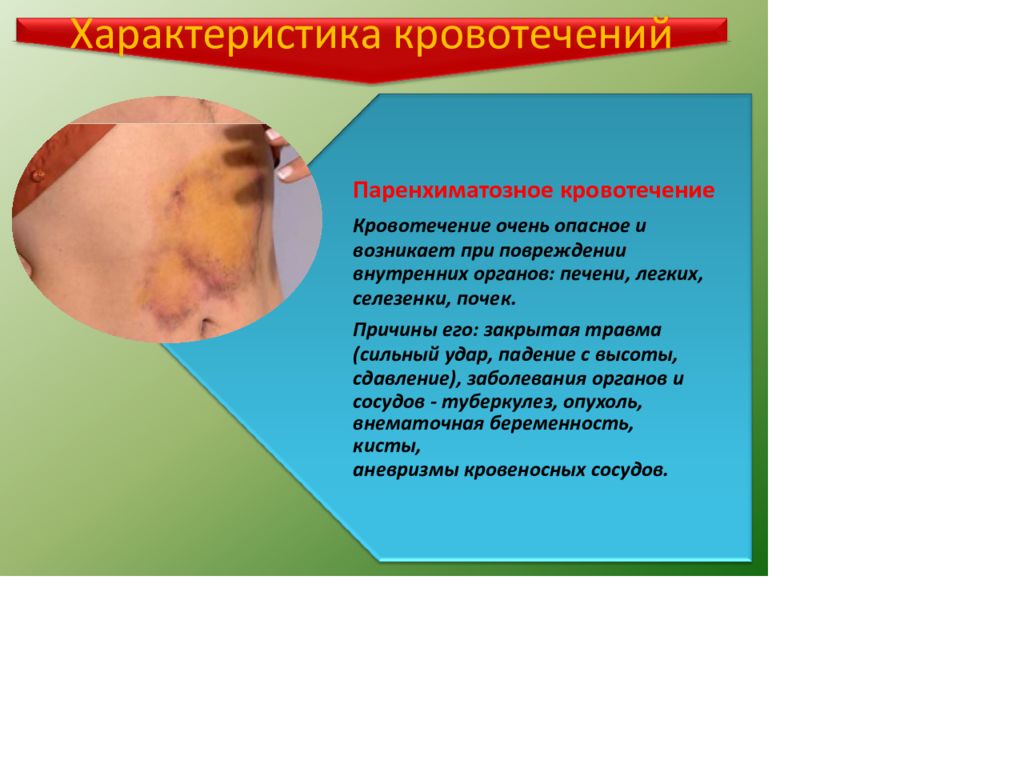 Характеристика кровотечений

Паренхиматозное кровотечение

Кровотечение очень опасное и возникает при повреждении внутренних органов: печени, легких, селезенки, почек.

Причины его: закрытая травма (сильный удар, падение с высоты, сдавление), заболевания органов и сосудов - туберкулез, опухоль, внематочная беременность, кисты, аневризмы кровеносных сосудов.